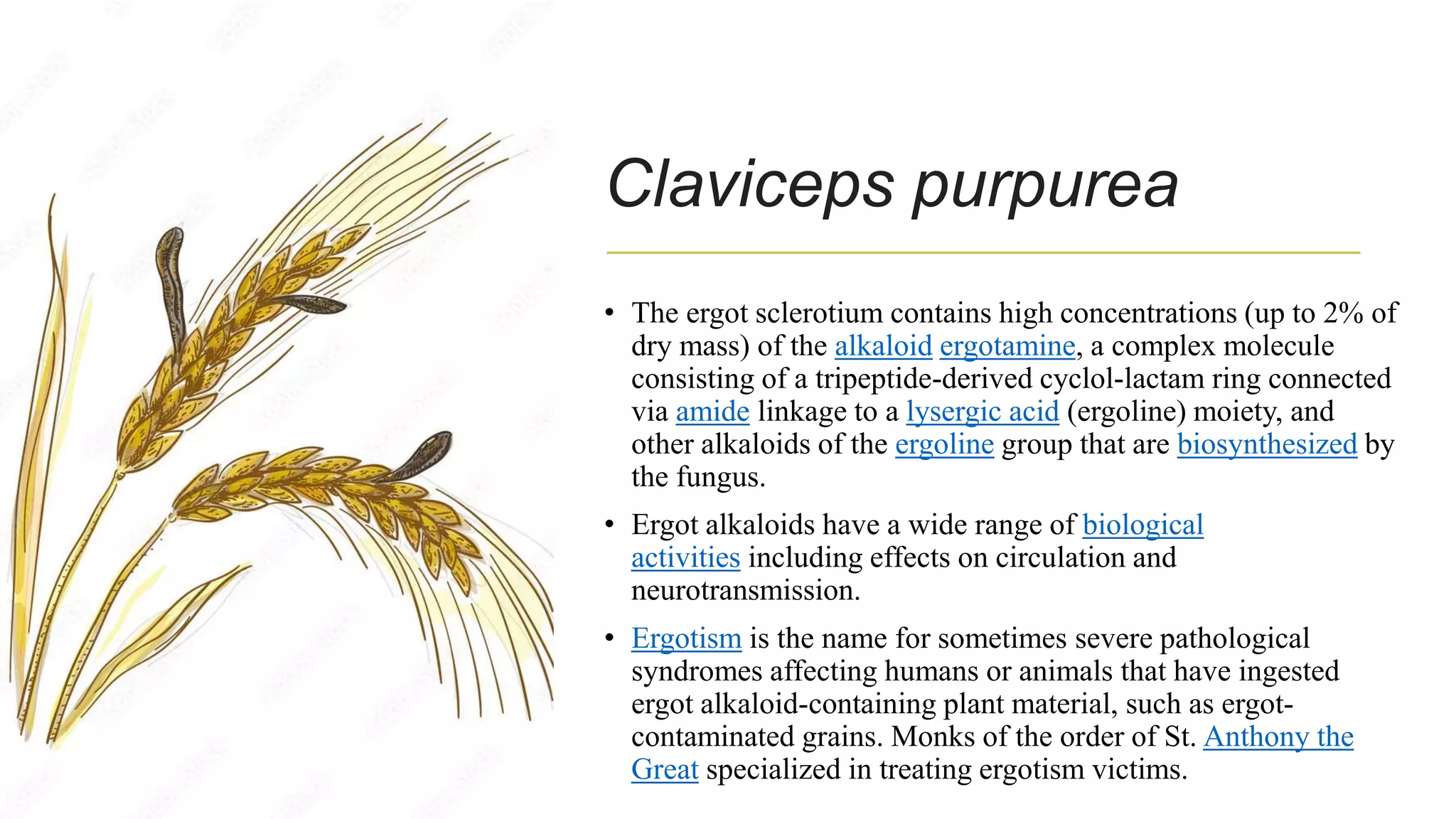 Claviceps purpurea

• The ergot sclerotium contains high concentrations (up to 2% of dry mass) of the alkaloid ergotamine, a complex molecule consisting of a tripeptide-derived cyclol-lactam ring connected via amide linkage to a lysergic acid (ergoline) moiety, and other alkaloids of the ergoline group that are biosynthesized by the fungus.

• Ergot alkaloids have a wide range of biological activities including effects on circulation and neurotransmission.

• Ergotism is the name for sometimes severe pathological syndromes affecting humans or animals that have ingested ergot alkaloid-containing plant material, such as ergot-contaminated grains. Monks of the order of St. Anthony the Great specialized in treating ergotism victims.